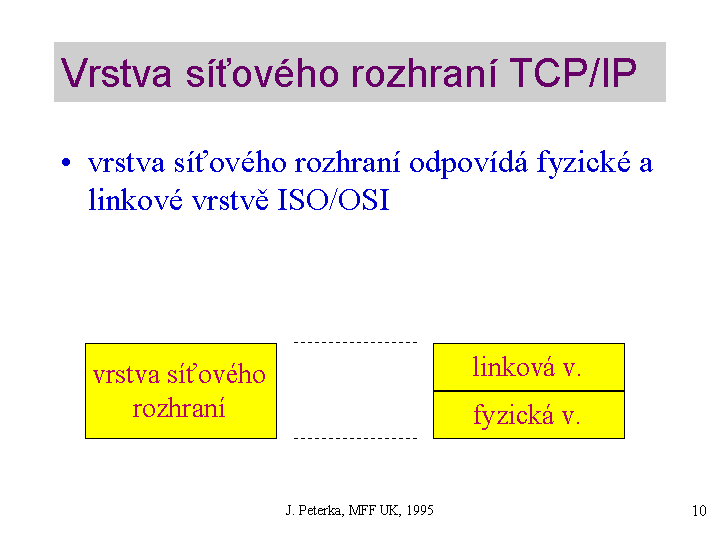 Vrstva síťového rozhraní TCP/IP

• vrstva síťového rozhraní odpovídá fyzické a linkové vrstvě ISO/OSI

vrstva síťového rozhraní

linková v.

fyzická v.

J. Peterka, MFF UK, 1995

10